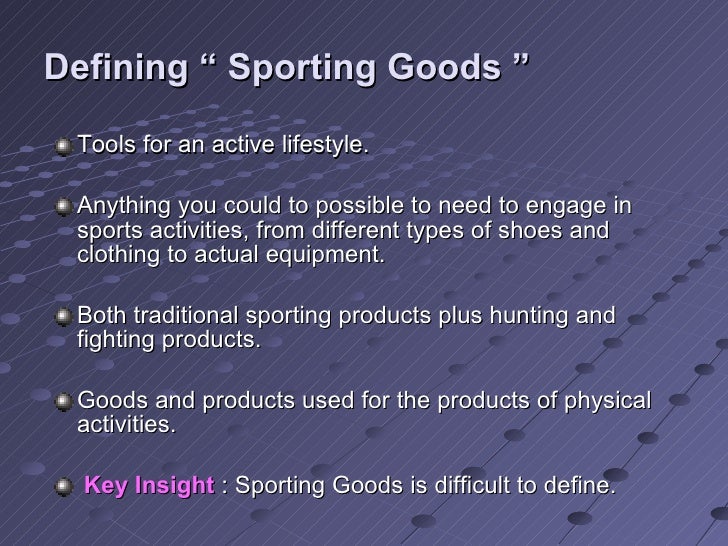 Defining “ Sporting Goods ”

Tools for an active lifestyle.

Anything you could to possible to need to engage in sports activities, from different types of shoes and clothing to actual equipment.

Both traditional sporting products plus hunting and fighting products.

Goods and products used for the products of physical activities.

Key Insight : Sporting Goods is difficult to define.